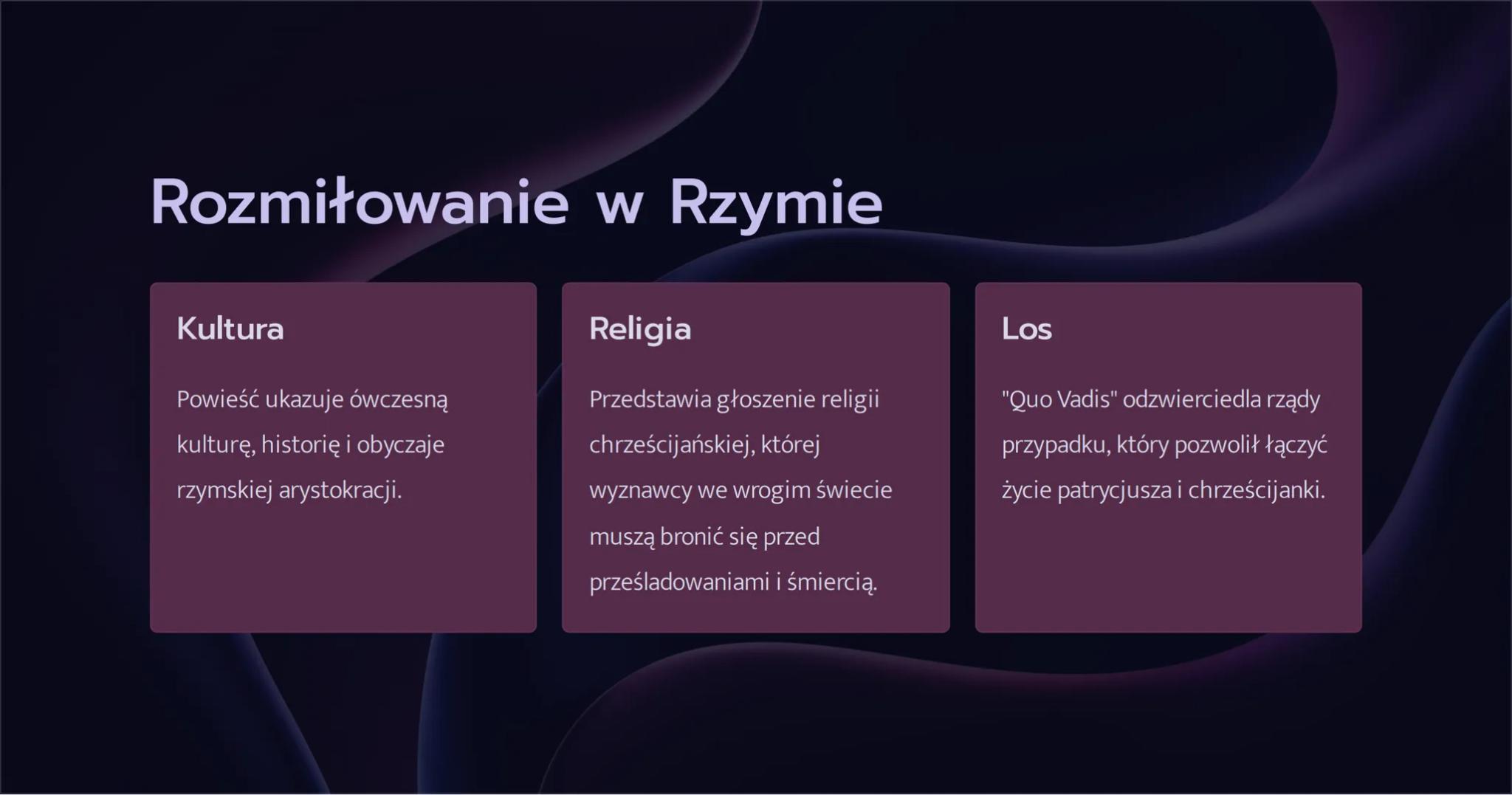 Rozmiłowanie w Rzymie

Kultura

Powieść ukazuje ówczesną kulturę, historię i obyczaje rzymskiej arystokracji.

Religia

Przedstawia głoszenie religii chrześcijańskiej, której wyznawcy we wrogim świecie muszą bronić się przed prześladowaniami i śmiercią.

Los

"Quo Vadis" odzwierciedla rządy przypadku, który pozwolił łączyć życie patrycjusza i chrześcijanki.